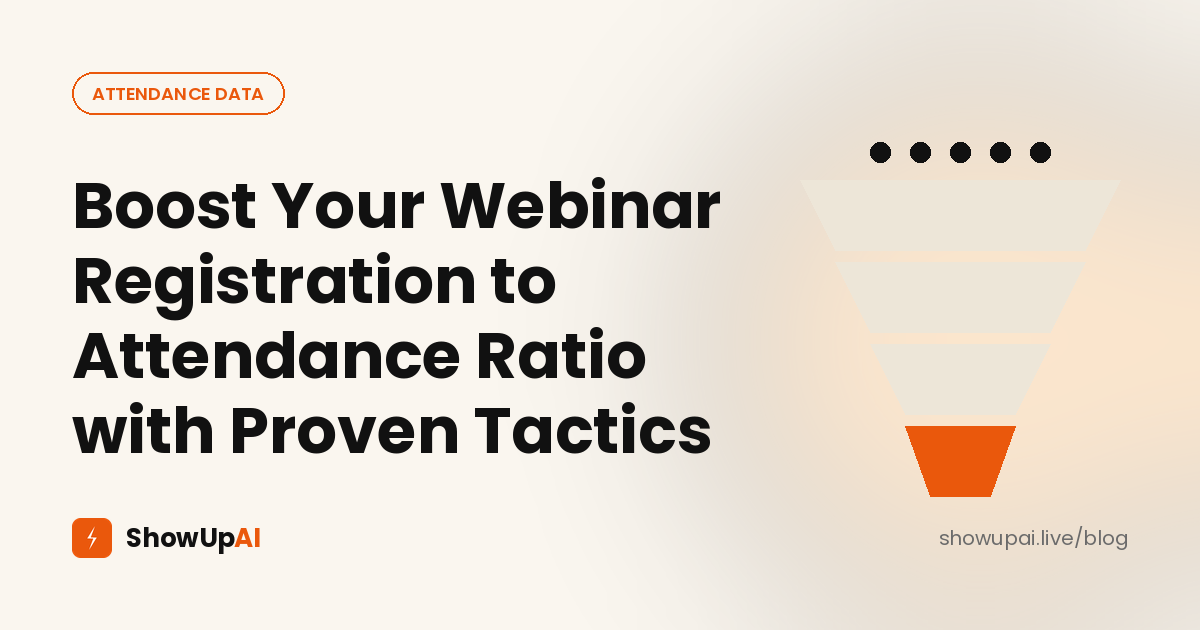 ATTENDANCE DATA

Boost Your Webinar Registration to Attendance Ratio with Proven Tactics

ShowUpAI

showupai.live/blog